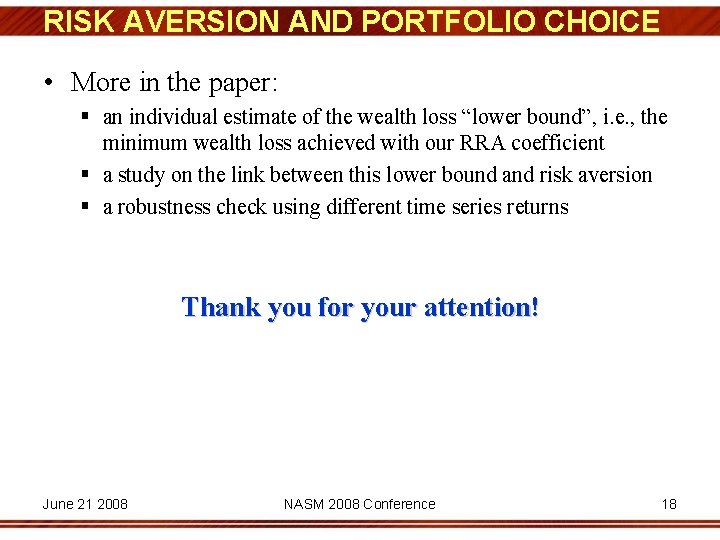 RISK AVERSION AND PORTFOLIO CHOICE

• More in the paper:

▪ an individual estimate of the wealth loss “lower bound”, i.e., the minimum wealth loss achieved with our RRA coefficient

▪ a study on the link between this lower bound and risk aversion

▪ a robustness check using different time series returns

Thank you for your attention!

June 21 2008

NASM 2008 Conference

18